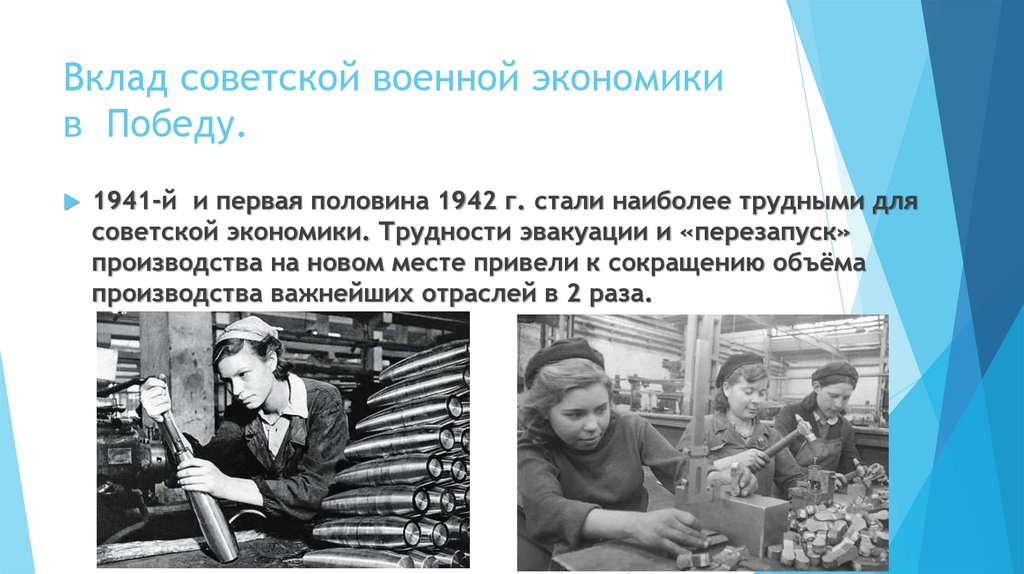 Вклад советской военной экономики в Победу.

1941-й и первая половина 1942 г. стали наиболее трудными для советской экономики. Трудности эвакуации и «перезапуск» производства на новом месте привели к сокращению объёма производства важнейших отраслей в 2 раза.